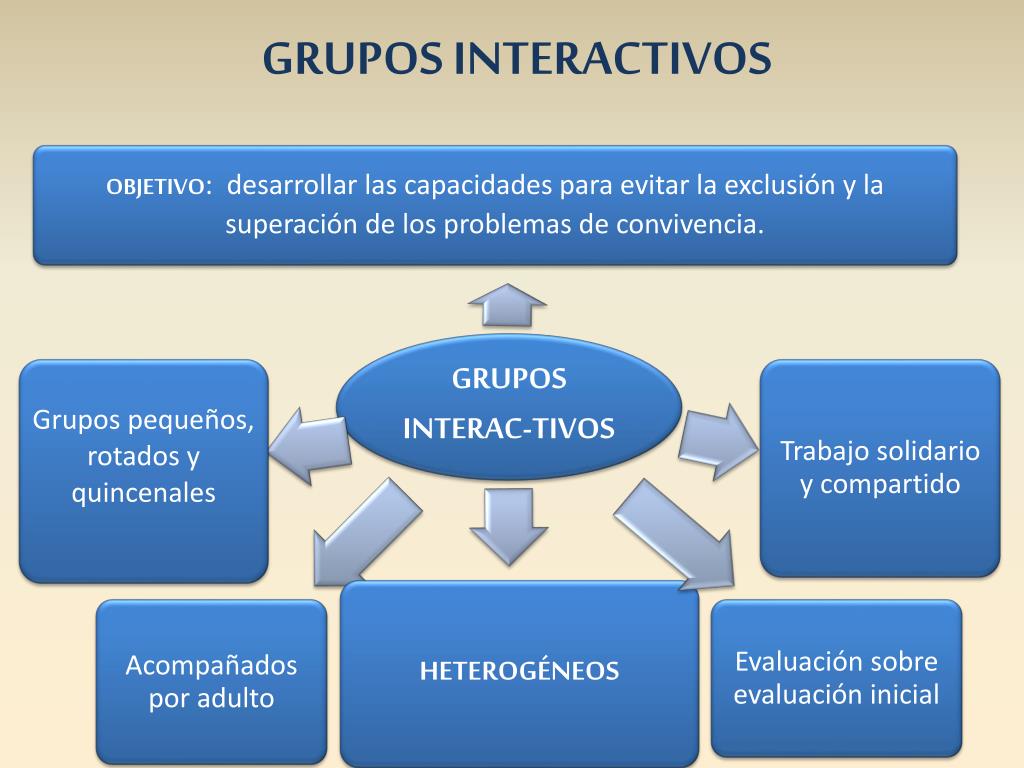 GRUPOS INTERACTIVOS

OBJETIVO: desarrollar las capacidades para evitar la exclusión y la superación de los problemas de convivencia.

GRUPOS INTERAC-TIVOS

Grupos pequeños, rotados y quincenales

Trabajo solidario y compartido

Acompañados por adulto

HETEROGÉNEOS

Evaluación sobre evaluación inicial